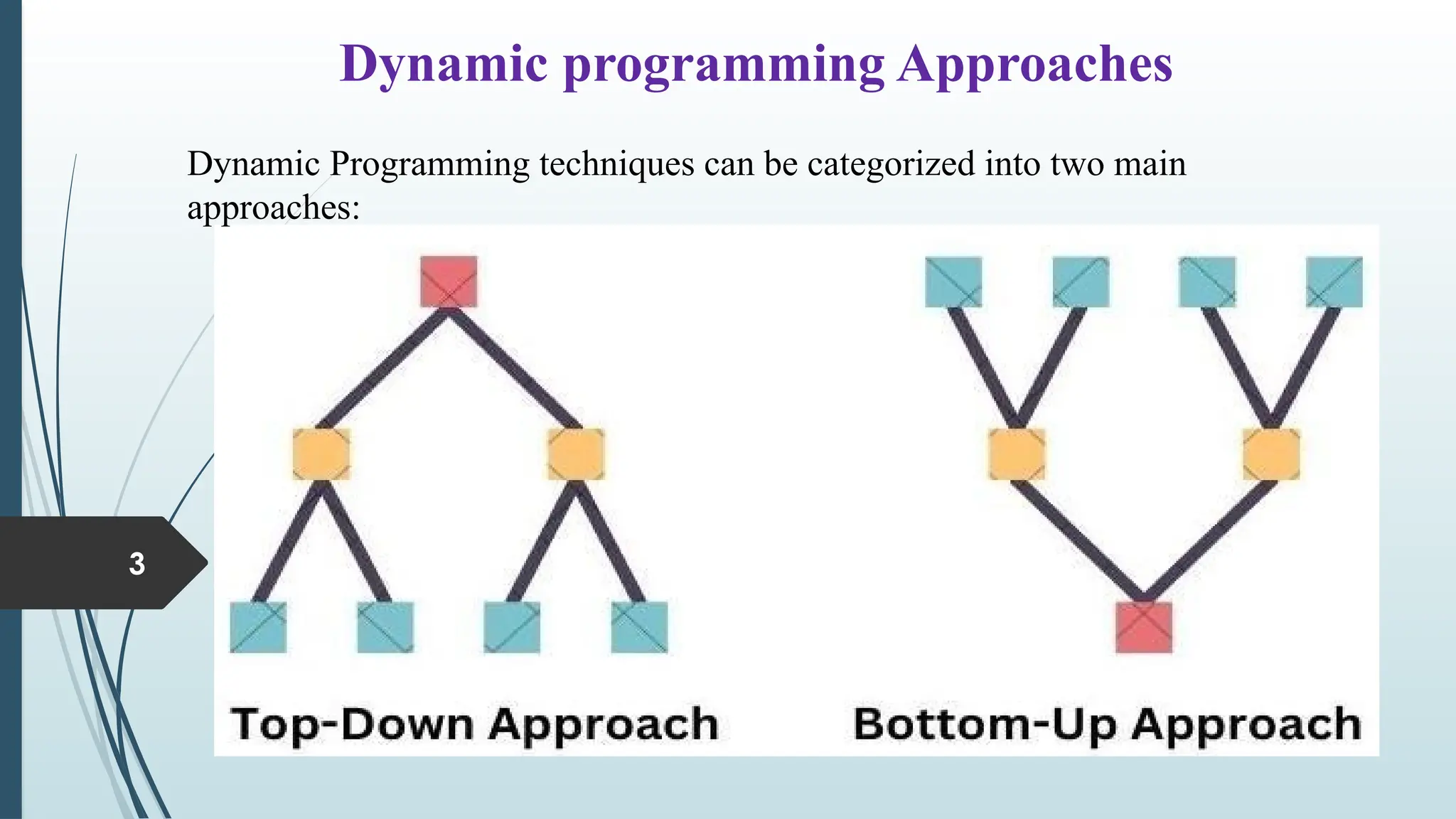 Dynamic programming Approaches

Dynamic Programming techniques can be categorized into two main approaches:

3

Top-Down Approach

Bottom-Up Approach